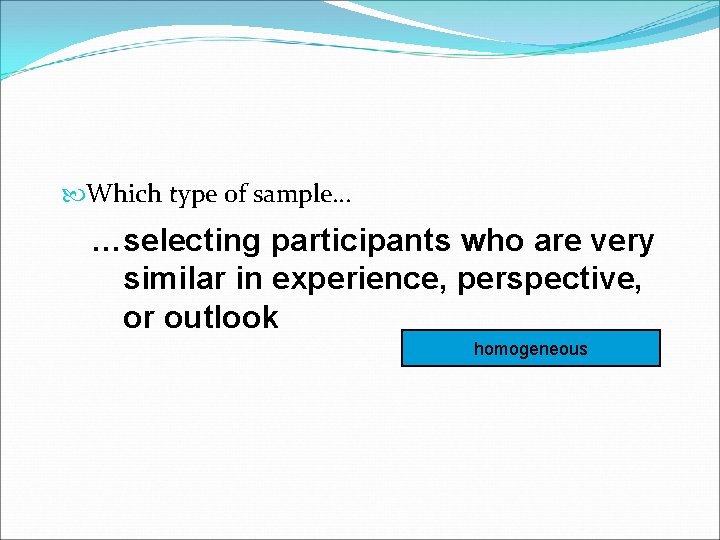 Which type of sample…

…selecting participants who are very similar in experience, perspective, or outlook

homogeneous